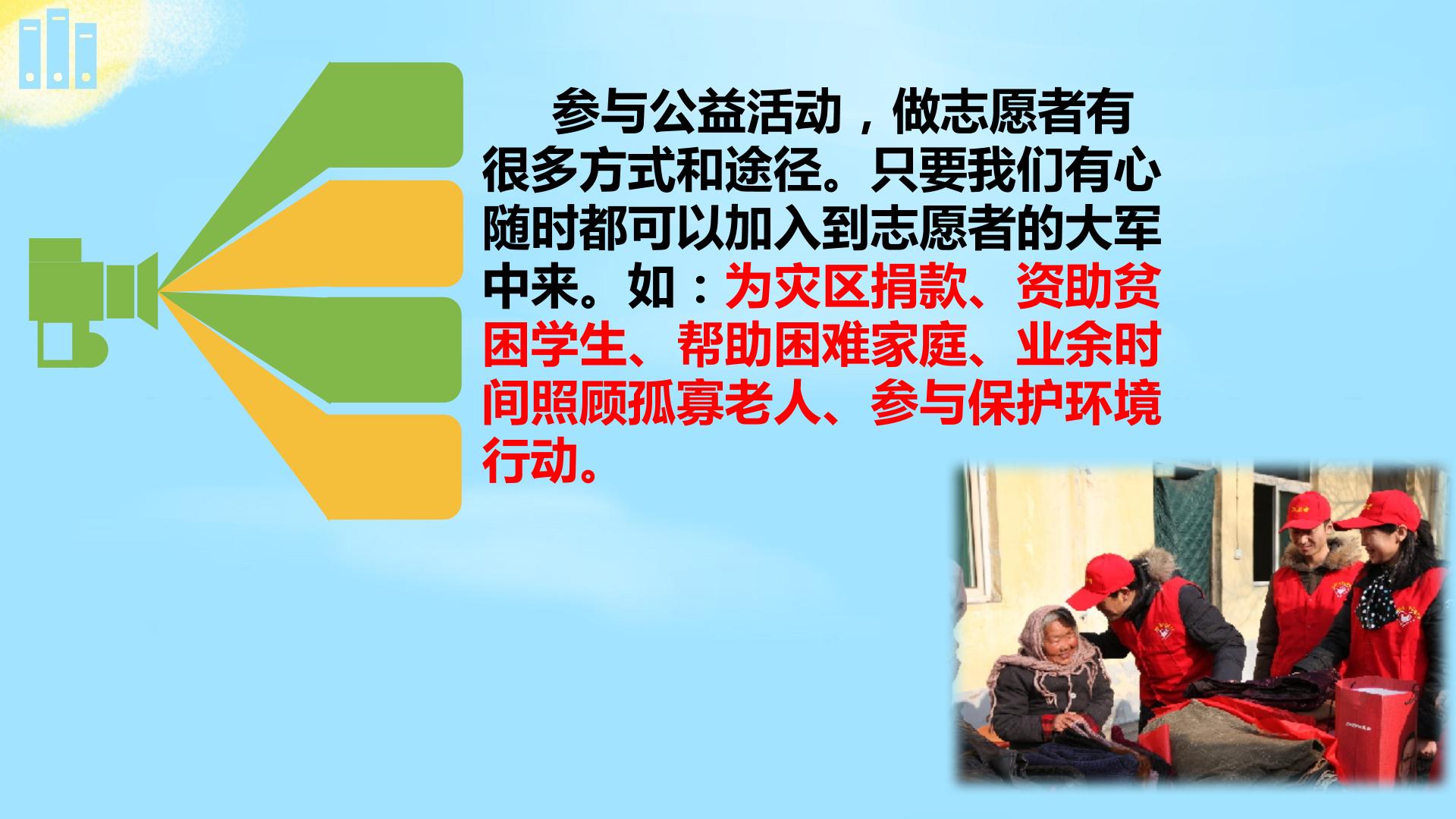 参与公益活动，做志愿者有很多方式和途径。只要我们有心随时都可以加入到志愿者的大军中来。如：为灾区捐款、资助贫困学生、帮助困难家庭、业余时间照顾孤寡老人、参与保护环境行动。